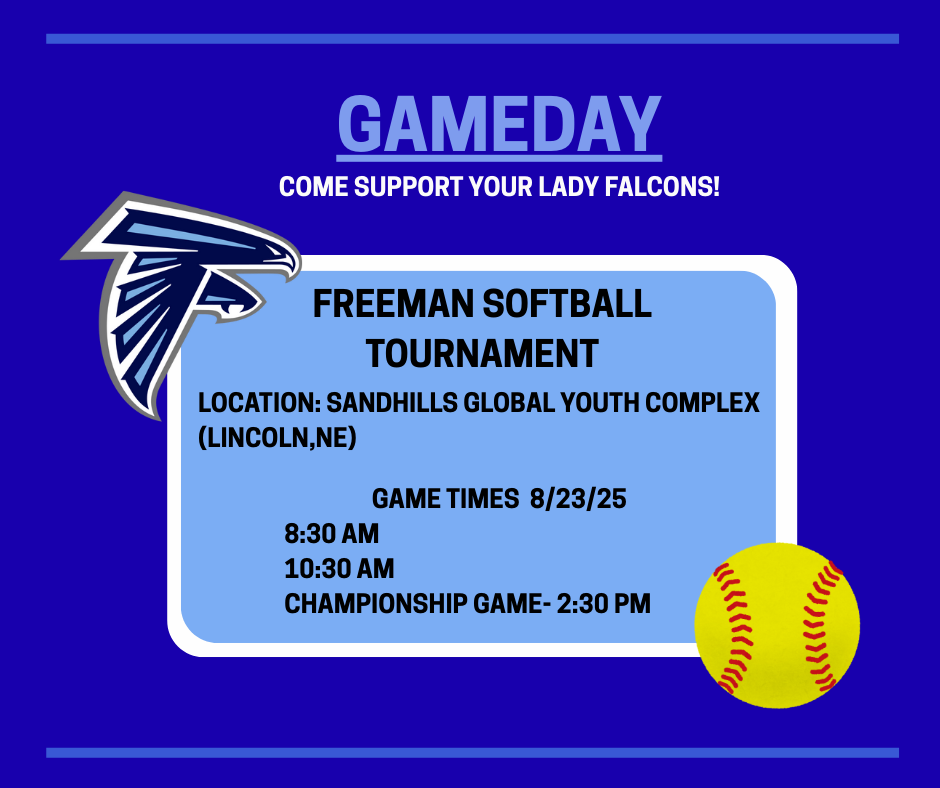 GAMEDAY

COME SUPPORT YOUR LADY FALCONS!

FREEMAN SOFTBALL TOURNAMENT

LOCATION: SANDHILLS GLOBAL YOUTH COMPLEX (LINCOLN,NE)

GAME TIMES 8/23/25

8:30 AM
10:30 AM
CHAMPIONSHIP GAME- 2:30 PM